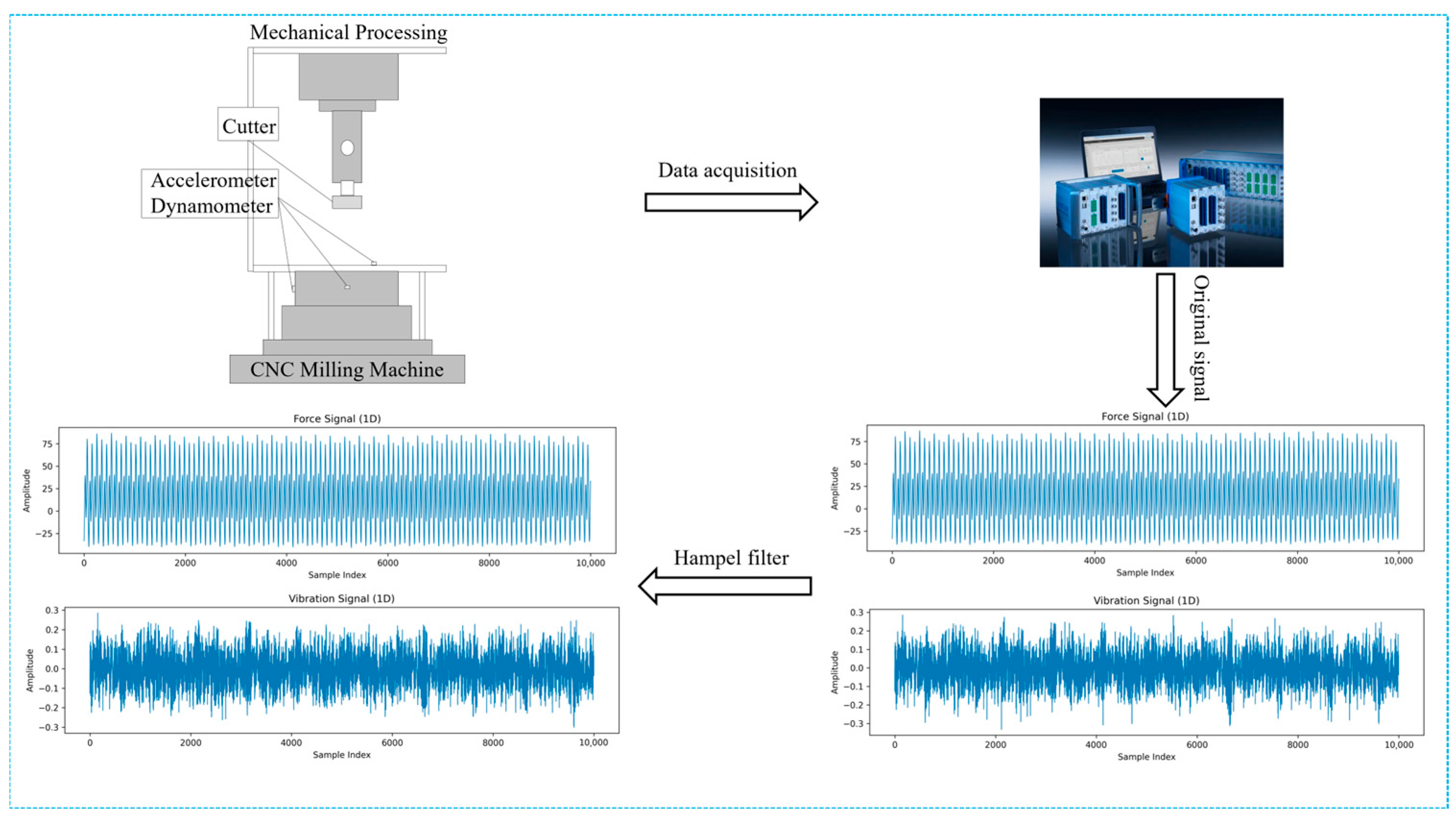 Mechanical Processing

Cutter

Accelerometer
Dynamometer

CNC Milling Machine

Data acquisition

Original signal

Force Signal (1D)
Amplitude
75
50
25
0
−25
0 2000 4000 6000 8000 10,000
Sample Index

Vibration Signal (1D)
Amplitude
0.3
0.2
0.1
0.0
−0.1
−0.2
−0.3
0 2000 4000 6000 8000 10,000
Sample Index

Hampel filter

Force Signal (1D)
Amplitude
75
50
25
0
−25
0 2000 4000 6000 8000 10,000
Sample Index

Vibration Signal (1D)
Amplitude
0.3
0.2
0.1
0.0
−0.1
−0.2
−0.3
0 2000 4000 6000 8000 10,000
Sample Index